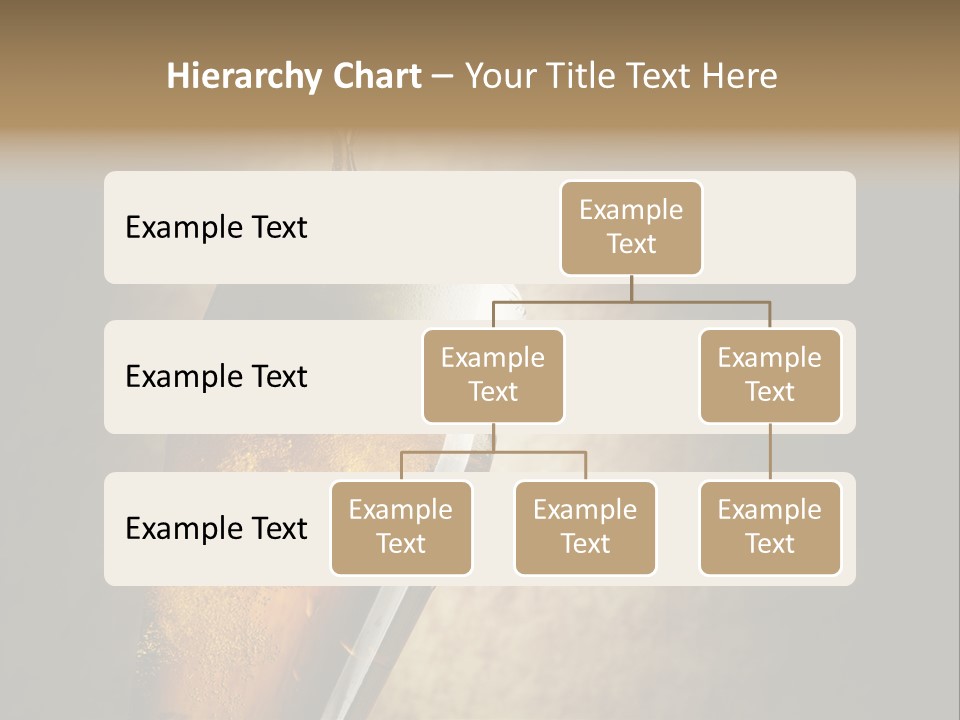 Hierarchy Chart – Your Title Text Here

Example Text

Example Text

Example Text

Example Text

Example Text

Example Text

Example Text

Example Text

Example Text